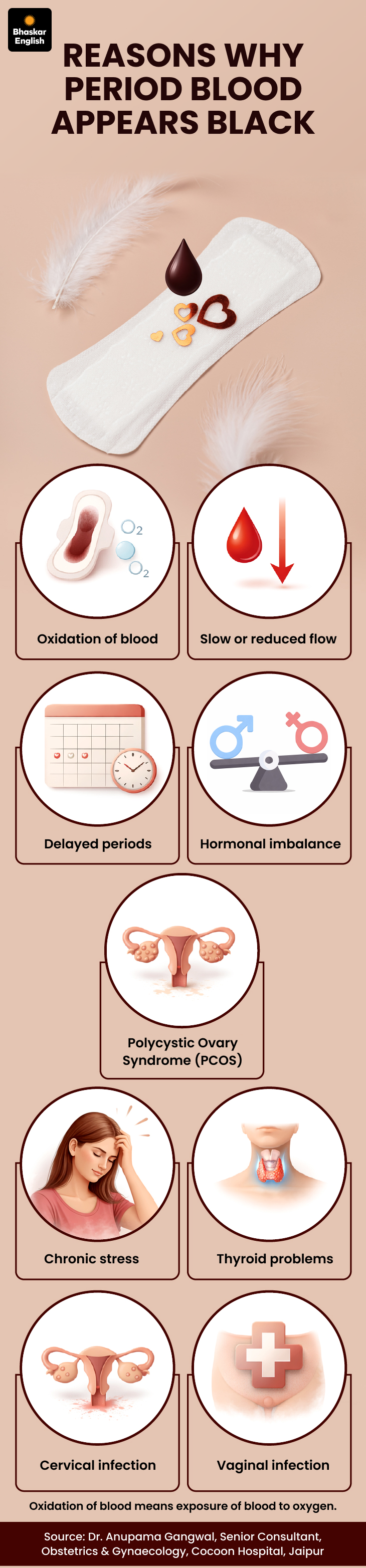 Bhaskar English

REASONS WHY PERIOD BLOOD APPEARS BLACK

$O_2$
$O_2$

Oxidation of blood

Slow or reduced flow

Delayed periods

Hormonal imbalance

Polycystic Ovary Syndrome (PCOS)

Chronic stress

Thyroid problems

Cervical infection

Vaginal infection

Oxidation of blood means exposure of blood to oxygen.

Source: Dr. Anupama Gangwal, Senior Consultant, Obstetrics & Gynaecology, Cocoon Hospital, Jaipur